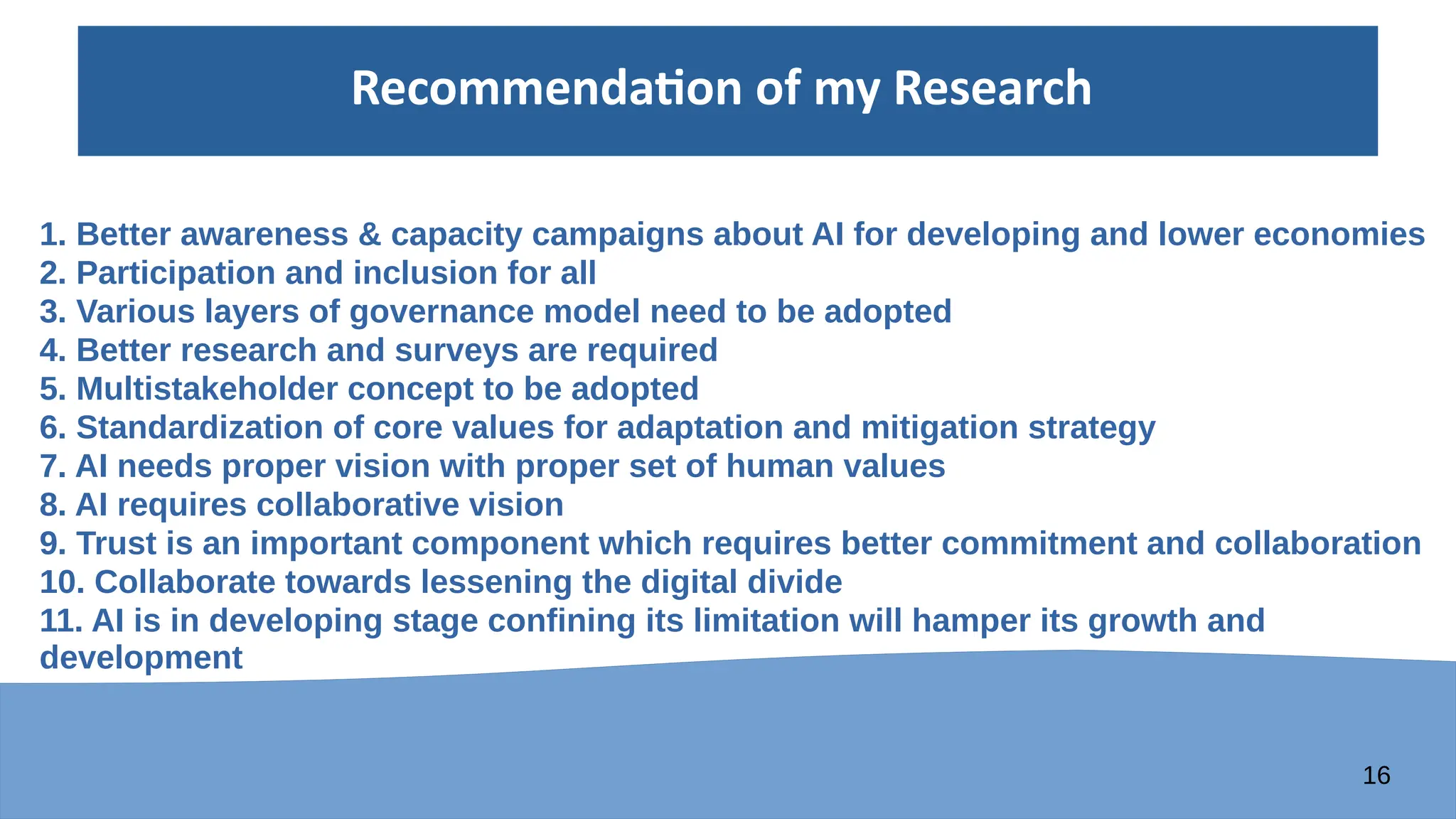 Recommendation of my Research

1. Better awareness & capacity campaigns about AI for developing and lower economies
2. Participation and inclusion for all
3. Various layers of governance model need to be adopted
4. Better research and surveys are required
5. Multistakeholder concept to be adopted
6. Standardization of core values for adaptation and mitigation strategy
7. AI needs proper vision with proper set of human values
8. AI requires collaborative vision
9. Trust is an important component which requires better commitment and collaboration
10. Collaborate towards lessening the digital divide
11. AI is in developing stage confining its limitation will hamper its growth and development

16